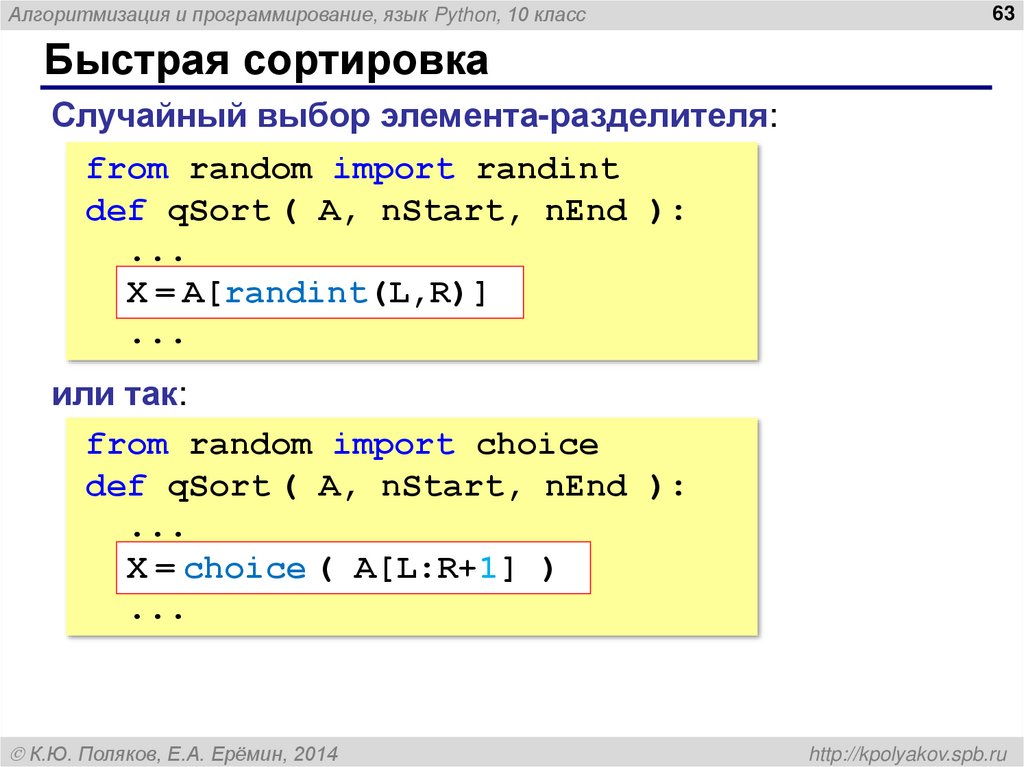 Алгоритмизация и программирование, язык Python, 10 класс

63

Быстрая сортировка

Случайный выбор элемента-разделителя:

from random import randint
def qSort ( A, nStart, nEnd ):
  ...
  X = A[randint(L,R)]
  ...

или так:

from random import choice
def qSort ( A, nStart, nEnd ):
  ...
  X = choice ( A[L:R+1] )
  ...

© К.Ю. Поляков, Е.А. Ерёмин, 2014

http://kpolyakov.spb.ru